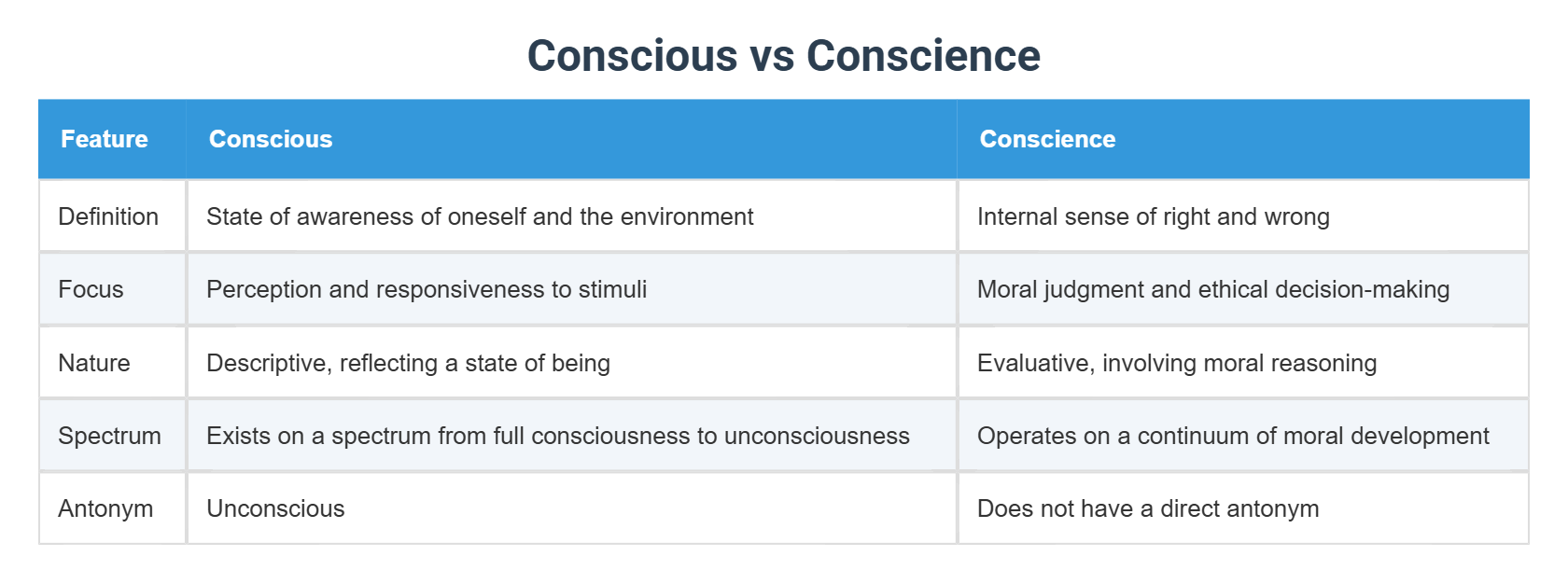 Conscious vs Conscience

| Feature | Conscious | Conscience |
|---|---|---|
| Definition | State of awareness of oneself and the environment | Internal sense of right and wrong |
| Focus | Perception and responsiveness to stimuli | Moral judgment and ethical decision-making |
| Nature | Descriptive, reflecting a state of being | Evaluative, involving moral reasoning |
| Spectrum | Exists on a spectrum from full consciousness to unconsciousness | Operates on a continuum of moral development |
| Antonym | Unconscious | Does not have a direct antonym |